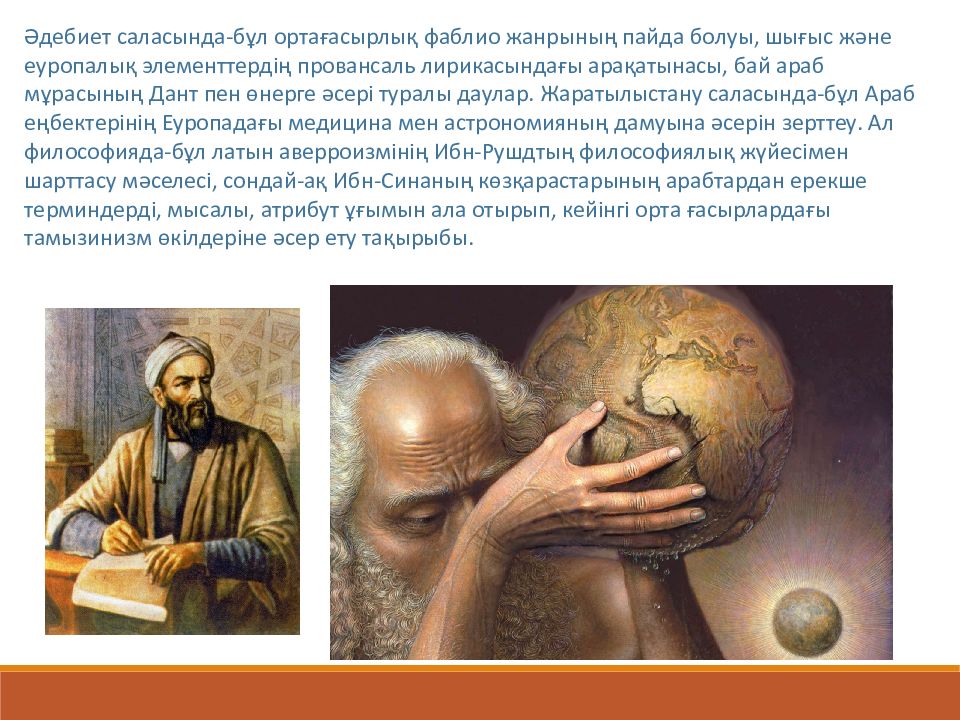 Әдебиет саласында-бұл ортағасырлық фаблио жанрының пайда болуы, шығыс және еуропалық элементтердің провансаль лирикасындағы арақатынасы, бай араб мұрасының Дант пен өнерге әсері туралы даулар. Жаратылыстану саласында-бұл Араб еңбектерінің Еуропадағы медицина мен астрономияның дамуына әсерін зерттеу. Ал философияда-бұл латын аверроизмінің Ибн-Рушдтың философиялық жүйесімен шарттасу мәселесі, сондай-ақ Ибн-Синаның көзқарастарының арабтардан ерекше терминдерді, мысалы, атрибут ұғымын ала отырып, кейінгі орта ғасырлардағы тамызинизм өкілдеріне әсер ету тақырыбы.